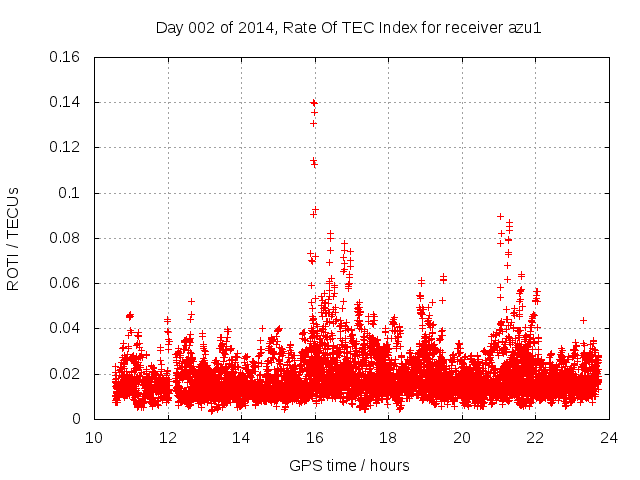 Day 002 of 2014, Rate Of TEC Index for receiver azu1

ROTI / TECUs

0.16
0.14
0.12
0.1
0.08
0.06
0.04
0.02
0

10 12 14 16 18 20 22 24

GPS time / hours